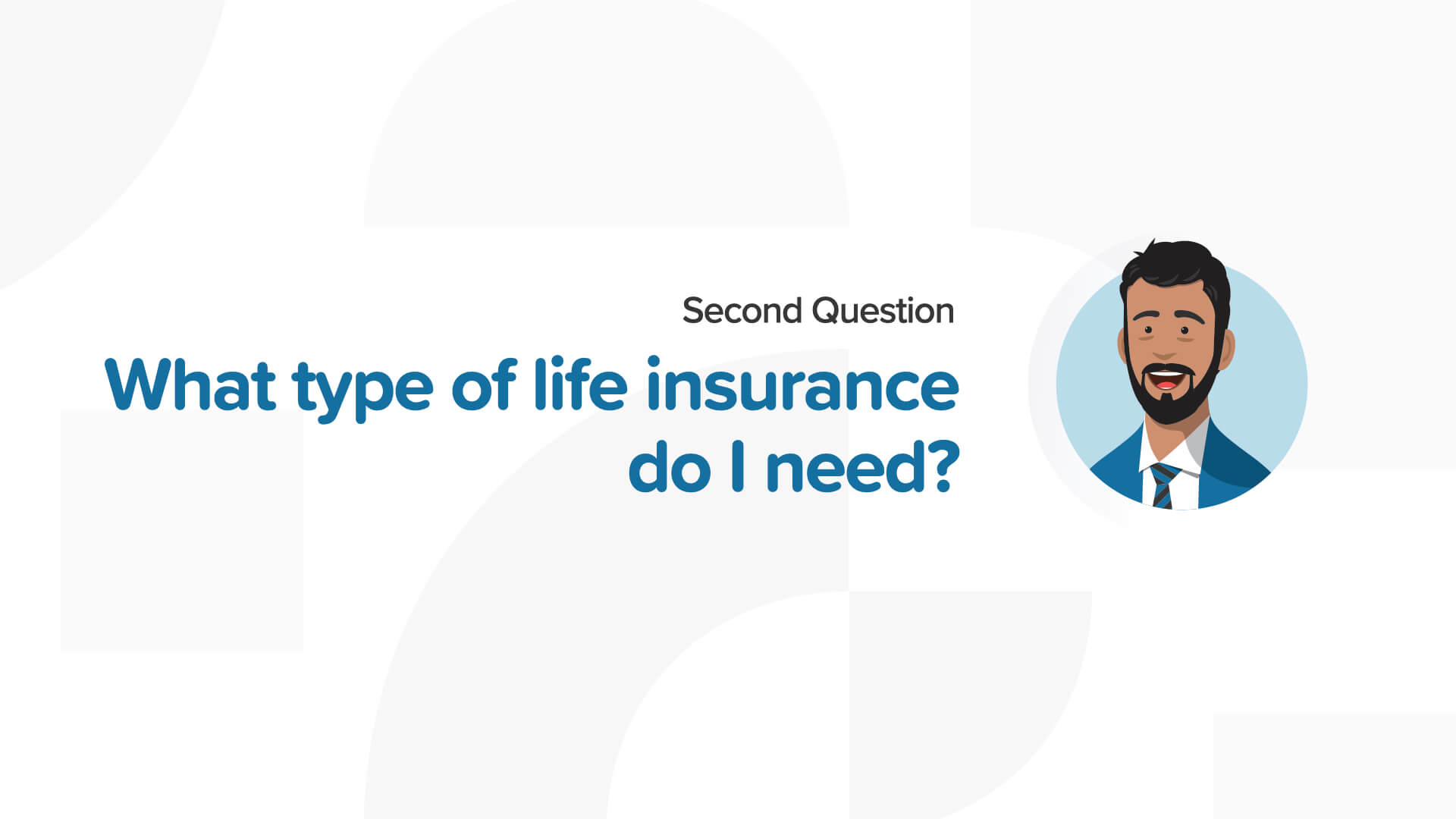 Second Question

What type of life insurance do I need?